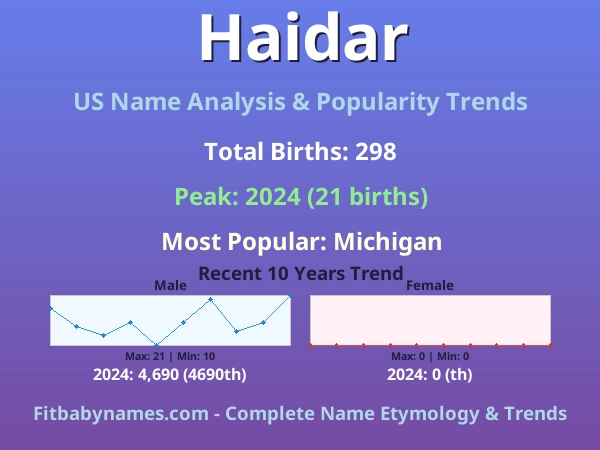 Haidar

US Name Analysis & Popularity Trends

Total Births: 298

Peak: 2024 (21 births)

Most Popular: Michigan

Recent 10 Years Trend

Male

Max: 21 | Min: 10

2024: 4,690 (4690th)

Female

Max: 0 | Min: 0

2024: 0 (th)

Fitbabynames.com - Complete Name Etymology & Trends